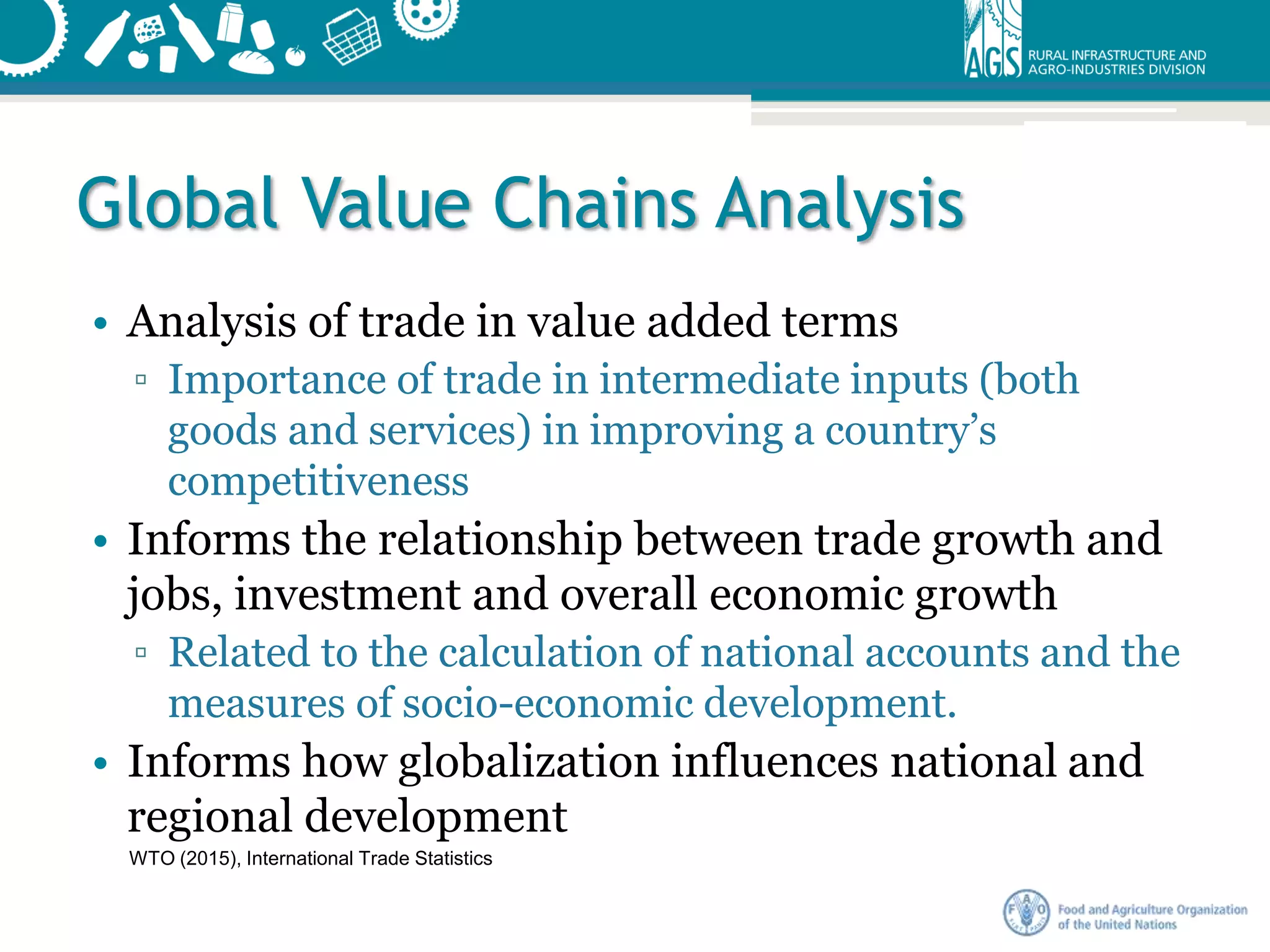 AGS RURAL INFRASTRUCTURE AND AGRO-INDUSTRIES DIVISION

Global Value Chains Analysis

• Analysis of trade in value added terms
▫ Importance of trade in intermediate inputs (both goods and services) in improving a country's competitiveness
• Informs the relationship between trade growth and jobs, investment and overall economic growth
▫ Related to the calculation of national accounts and the measures of socio-economic development.
• Informs how globalization influences national and regional development

WTO (2015), International Trade Statistics

FAO Food and Agriculture Organization of the United Nations